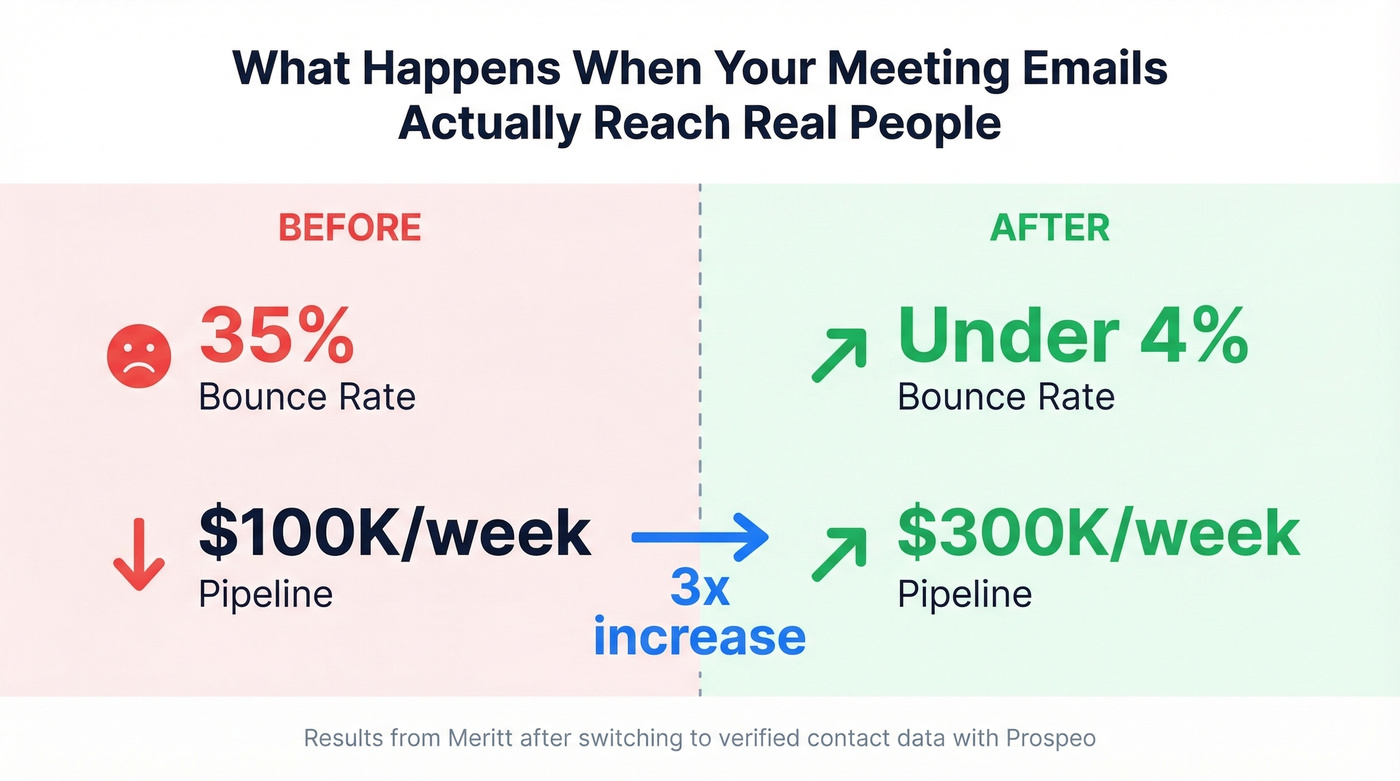 What Happens When Your Meeting Emails Actually Reach Real People

BEFORE

35%
Bounce Rate

$100K/week
Pipeline

3x increase

AFTER

Under 4%
Bounce Rate

$300K/week
Pipeline

Results from Meritt after switching to verified contact data with Prospeo